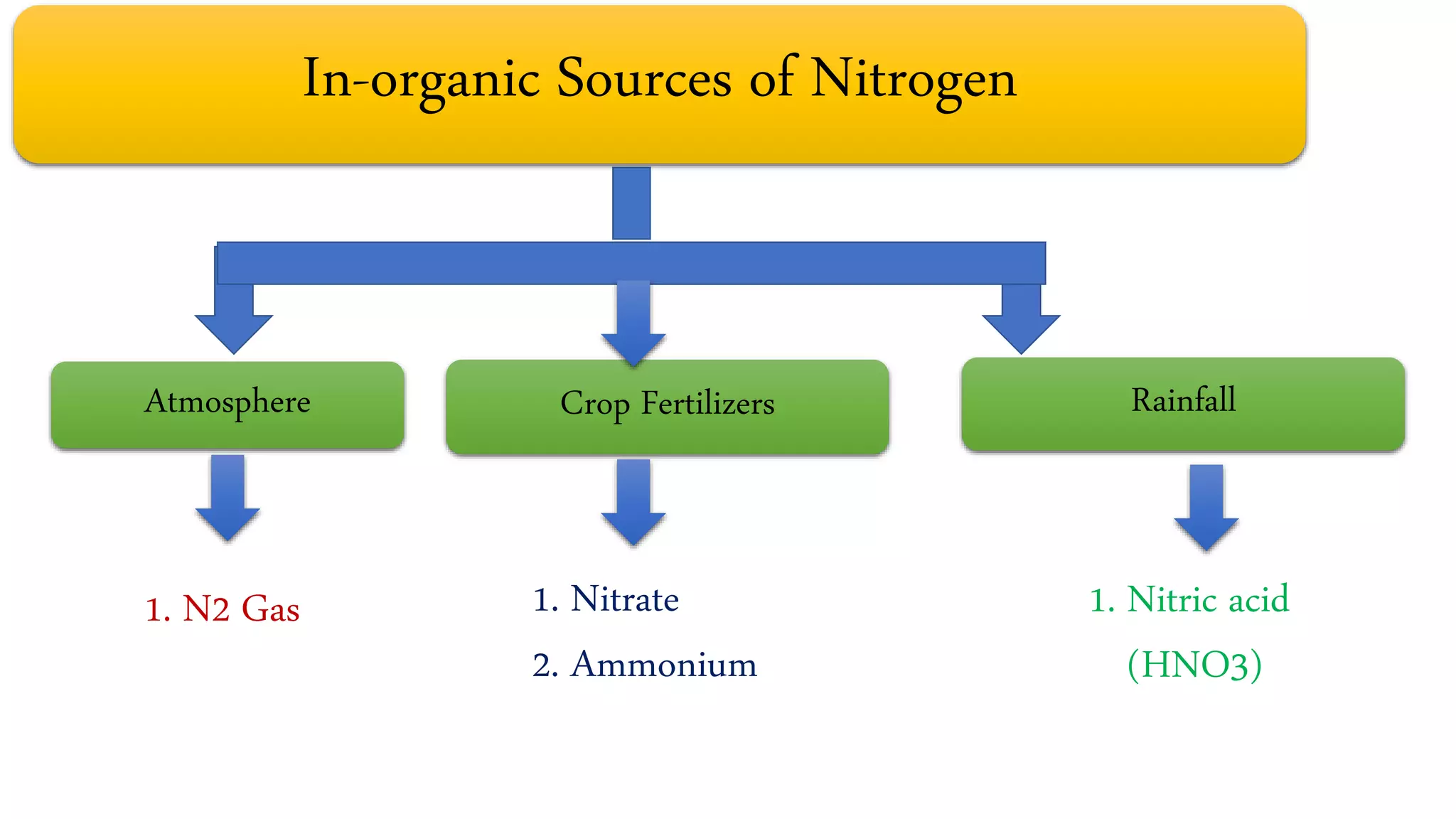 In-organic Sources of Nitrogen

Atmosphere

Crop Fertilizers

Rainfall

1. N2 Gas

1. Nitrate
2. Ammonium

1. Nitric acid (HNO3)